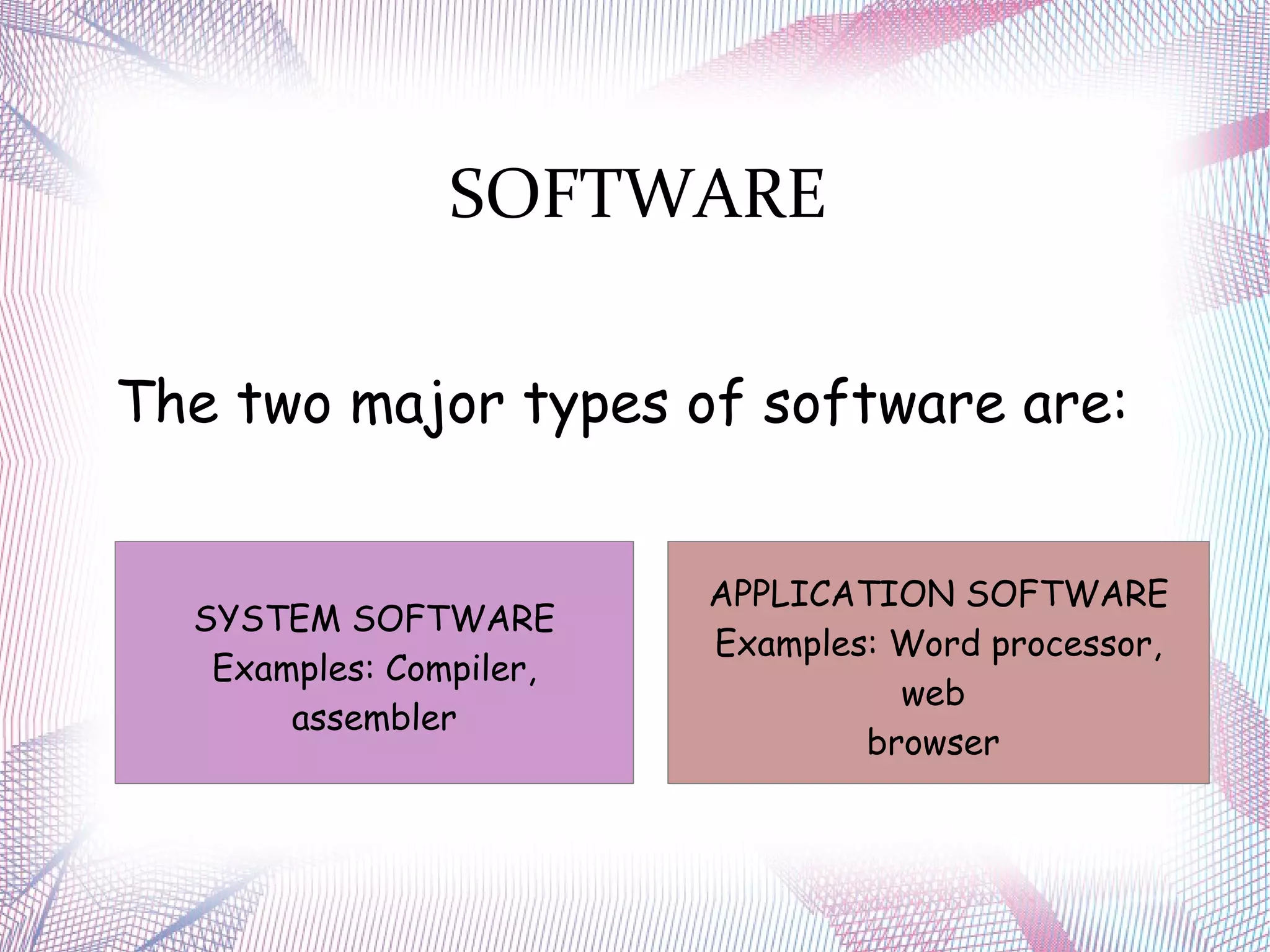 SOFTWARE

The two major types of software are:

SYSTEM SOFTWARE
Examples: Compiler, assembler

APPLICATION SOFTWARE
Examples: Word processor, web browser